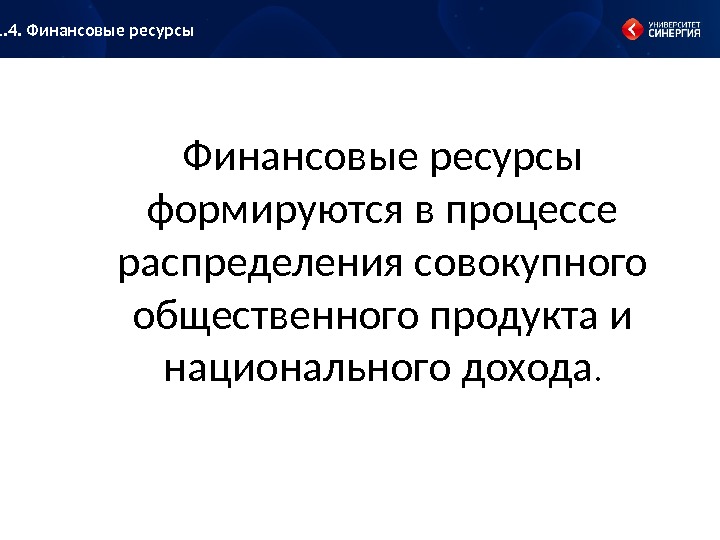 .4. Финансовые ресурсы

УНИВЕРСИТЕТ СИНЕРГИЯ

Финансовые ресурсы формируются в процессе распределения совокупного общественного продукта и национального дохода.